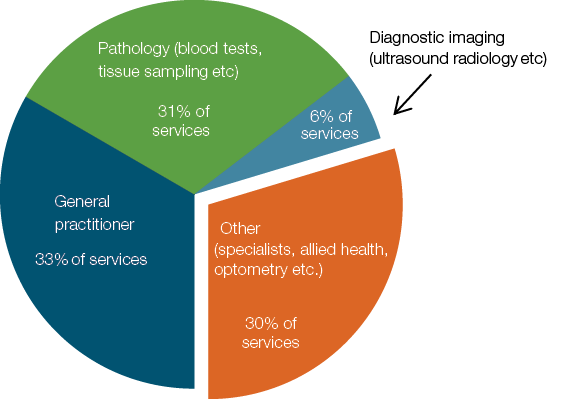 Pathology (blood tests, tissue sampling etc)

31% of services

Diagnostic imaging (ultrasound radiology etc)

6% of services

General practitioner

33% of services

Other (specialists, allied health, optometry etc.)

30% of services